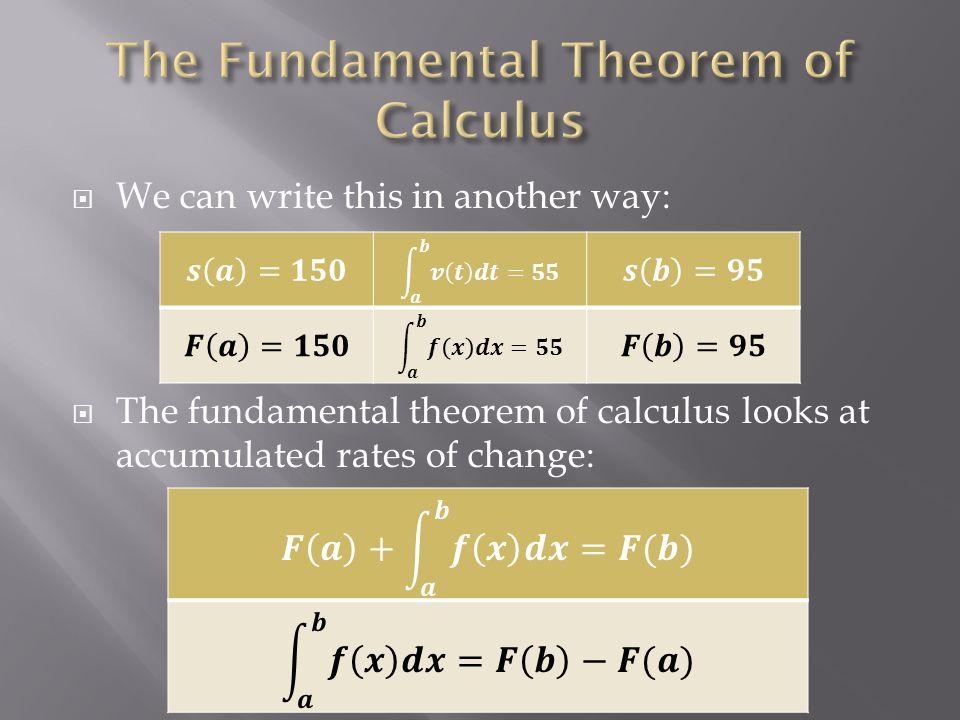 The Fundamental Theorem of Calculus

We can write this in another way:

| $s(a) = 150$ | $\int_a^b v(t)dt = 55$ | $s(b) = 95$ |
|---|---|---|
| $F(a) = 150$ | $\int_a^b f(x)dx = 55$ | $F(b) = 95$ |

The fundamental theorem of calculus looks at accumulated rates of change:

| $F(a) + \int_a^b f(x)dx = F(b)$ |
|---|
| $\int_a^b f(x)dx = F(b) - F(a)$ |